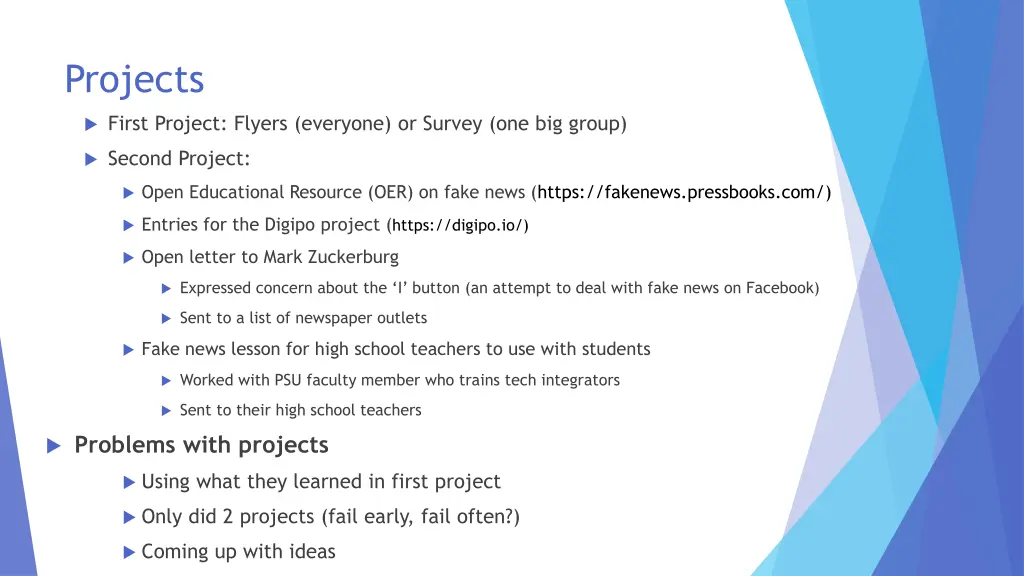 Projects

First Project: Flyers (everyone) or Survey (one big group)

Second Project:

Open Educational Resource (OER) on fake news (https://fakenews.pressbooks.com/)

Entries for the Digipo project (https://digipo.io/)

Open letter to Mark Zuckerburg

Expressed concern about the 'I' button (an attempt to deal with fake news on Facebook)

Sent to a list of newspaper outlets

Fake news lesson for high school teachers to use with students

Worked with PSU faculty member who trains tech integrators

Sent to their high school teachers

Problems with projects

Using what they learned in first project

Only did 2 projects (fail early, fail often?)

Coming up with ideas